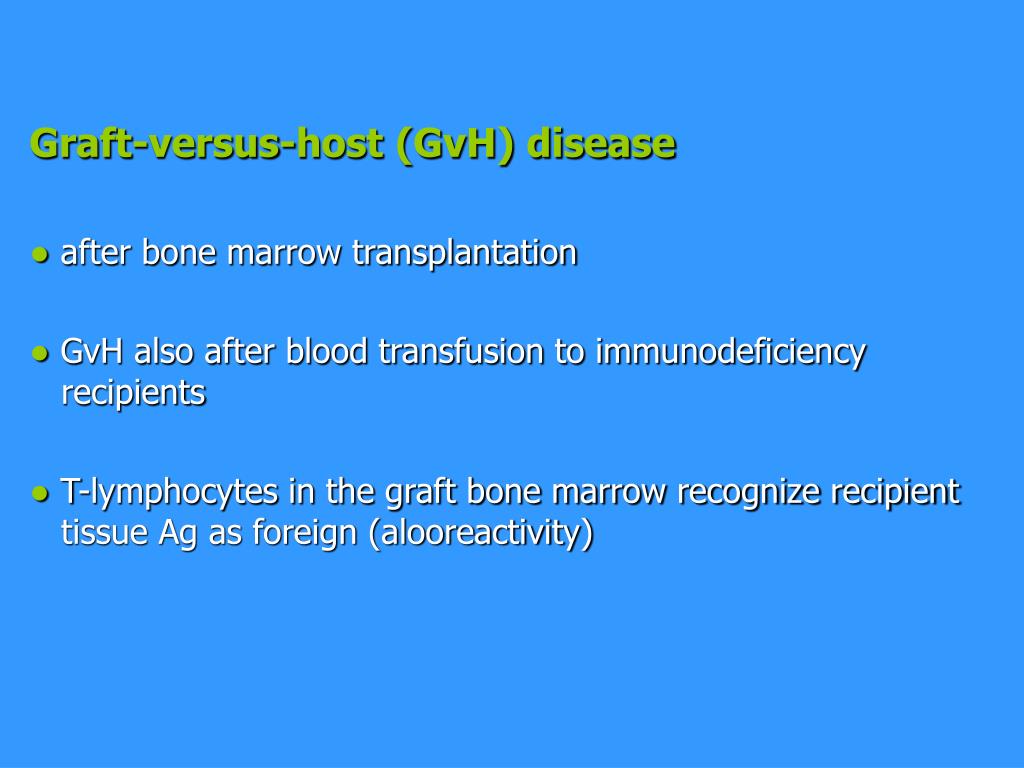 Graft-versus-host (GvH) disease

● after bone marrow transplantation

● GvH also after blood transfusion to immunodeficiency recipients

● T-lymphocytes in the graft bone marrow recognize recipient tissue Ag as foreign (alooreactivity)